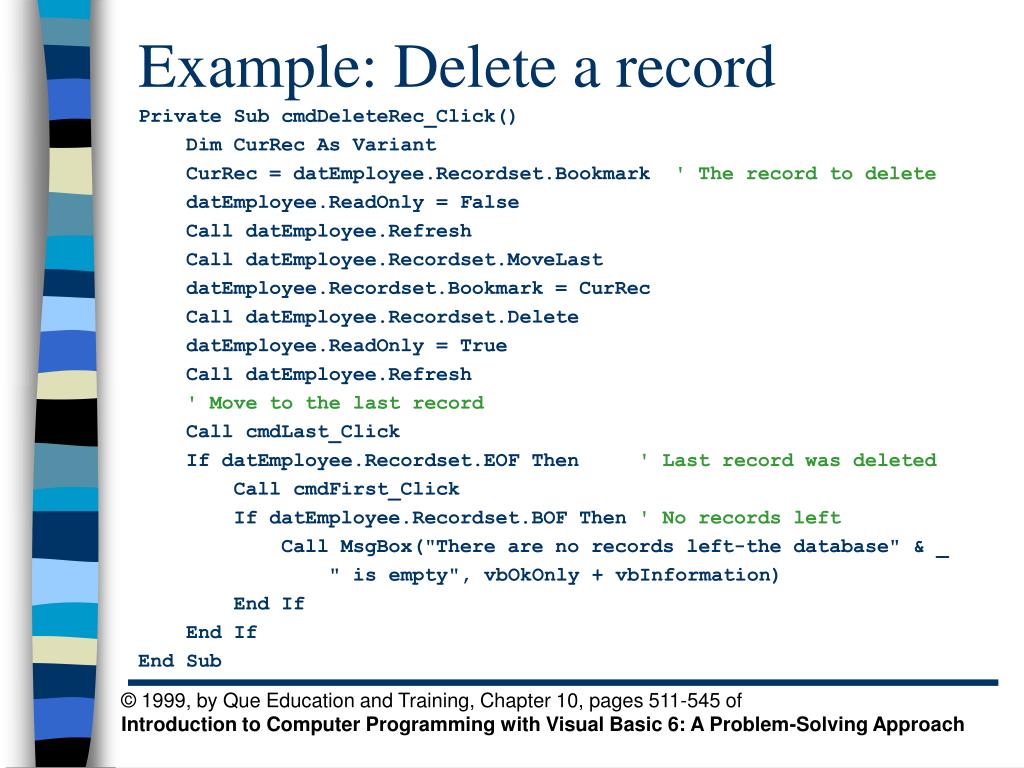 Example: Delete a record

Private Sub cmdDeleteRec_Click()
    Dim CurRec As Variant
    CurRec = datEmployee.Recordset.Bookmark  ' The record to delete
    datEmployee.ReadOnly = False
    Call datEmployee.Refresh
    Call datEmployee.Recordset.MoveLast
    datEmployee.Recordset.Bookmark = CurRec
    Call datEmployee.Recordset.Delete
    datEmployee.ReadOnly = True
    Call datEmployee.Refresh
    ' Move to the last record
    Call cmdLast_Click
    If datEmployee.Recordset.EOF Then     ' Last record was deleted
        Call cmdFirst_Click
        If datEmployee.Recordset.BOF Then ' No records left
            Call MsgBox("There are no records left-the database" & _
                " is empty", vbOkOnly + vbInformation)
        End If
    End If
End Sub

© 1999, by Que Education and Training, Chapter 10, pages 511-545 of
Introduction to Computer Programming with Visual Basic 6: A Problem-Solving Approach